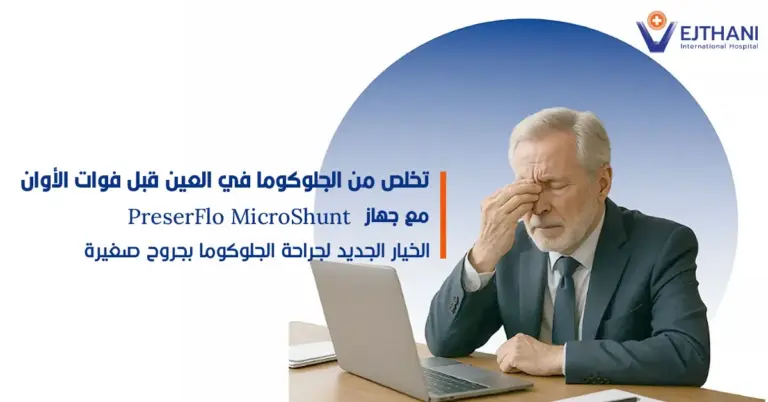 VEJTHANI
International Hospital

تخلص من الجلوكوما في العين قبل فوات الأوان
مع جهاز PreserFlo MicroShunt
الخيار الجديد لجراحة الجلوكوما بجروح صغيرة